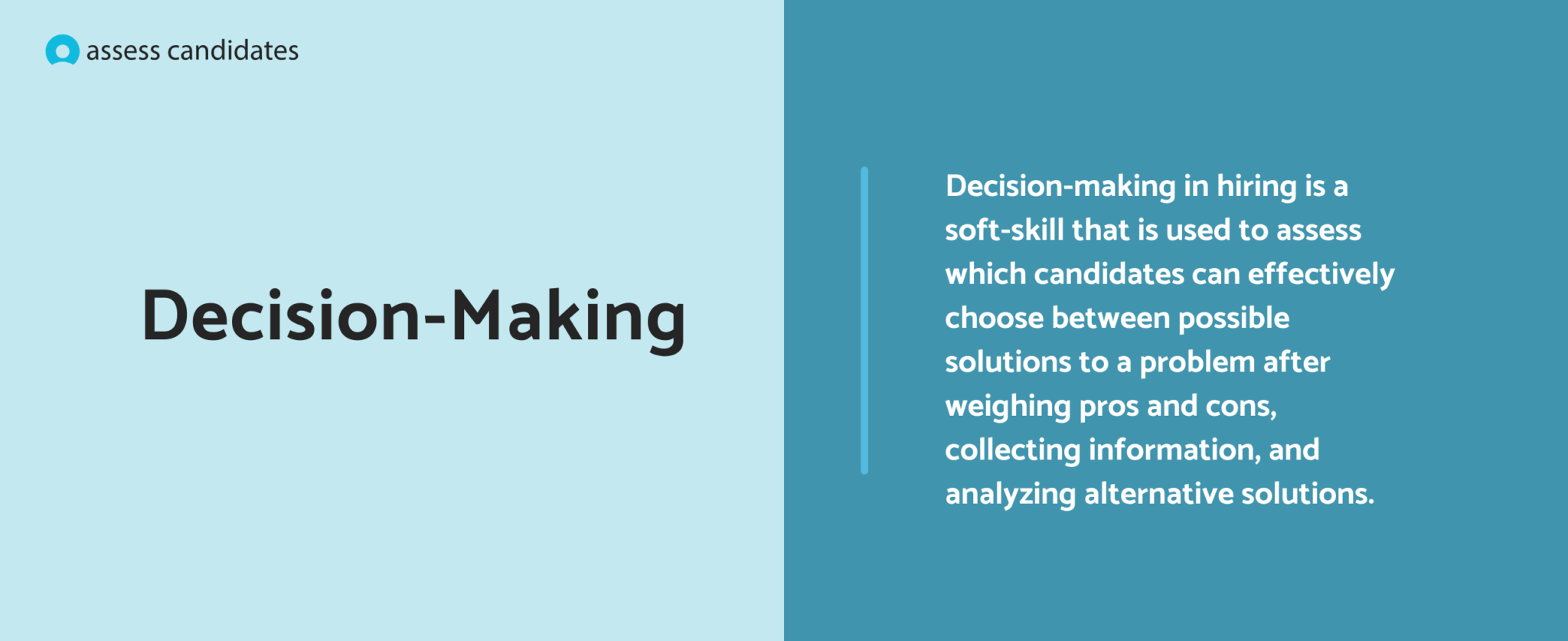 assess candidates

Decision-Making

Decision-making in hiring is a soft-skill that is used to assess which candidates can effectively choose between possible solutions to a problem after weighing pros and cons, collecting information, and analyzing alternative solutions.